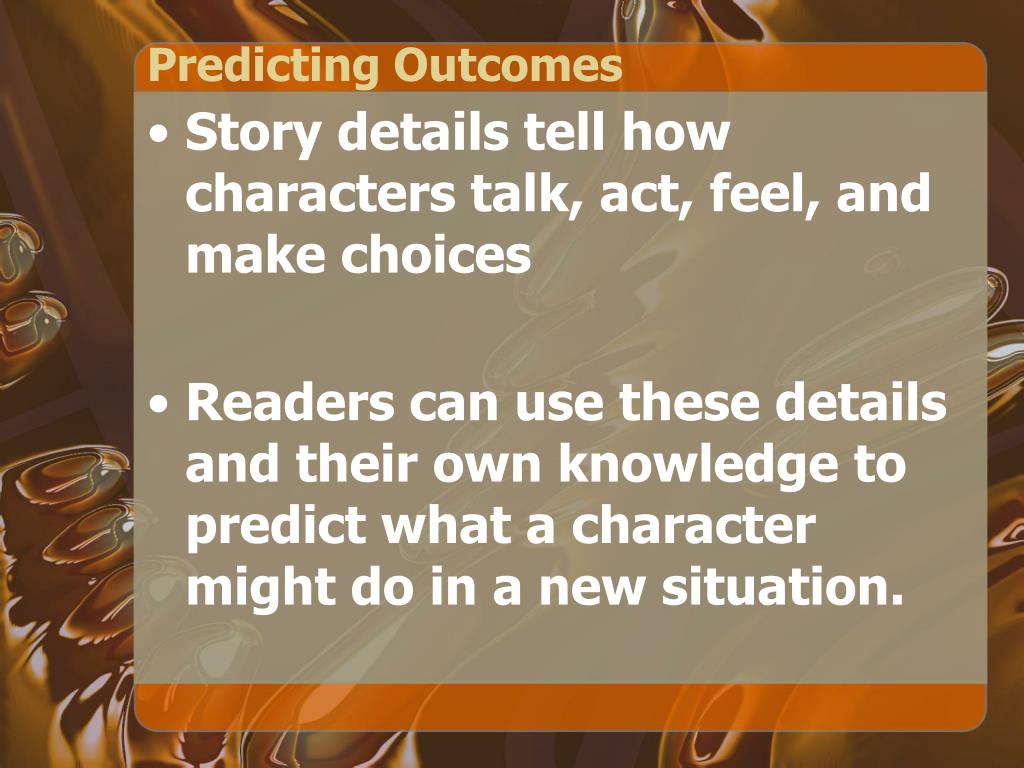 Predicting Outcomes

• Story details tell how characters talk, act, feel, and make choices

• Readers can use these details and their own knowledge to predict what a character might do in a new situation.